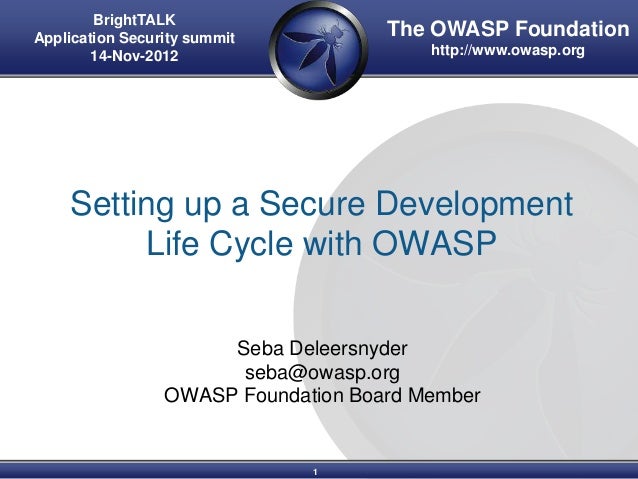 BrightTALK
Application Security summit
14-Nov-2012

The OWASP Foundation
http://www.owasp.org

Setting up a Secure Development Life Cycle with OWASP

Seba Deleersnyder
seba@owasp.org
OWASP Foundation Board Member

1